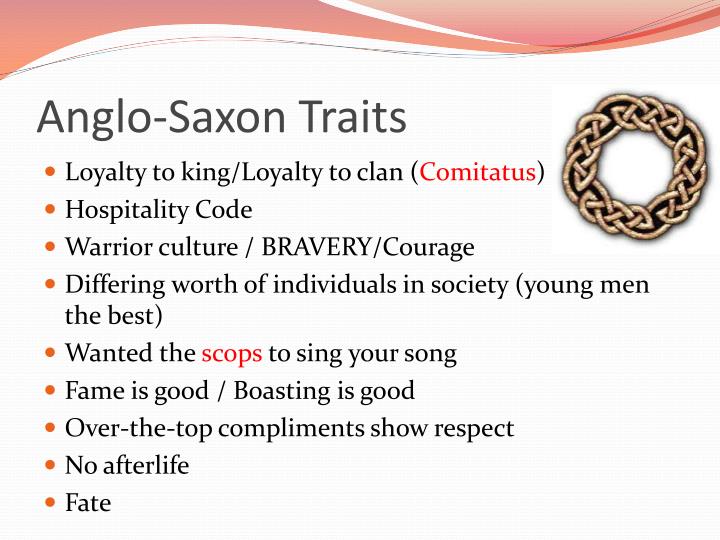 Anglo-Saxon Traits

- Loyalty to king/Loyalty to clan (Comitatus)
- Hospitality Code
- Warrior culture / BRAVERY/Courage
- Differing worth of individuals in society (young men the best)
- Wanted the scops to sing your song
- Fame is good / Boasting is good
- Over-the-top compliments show respect
- No afterlife
- Fate